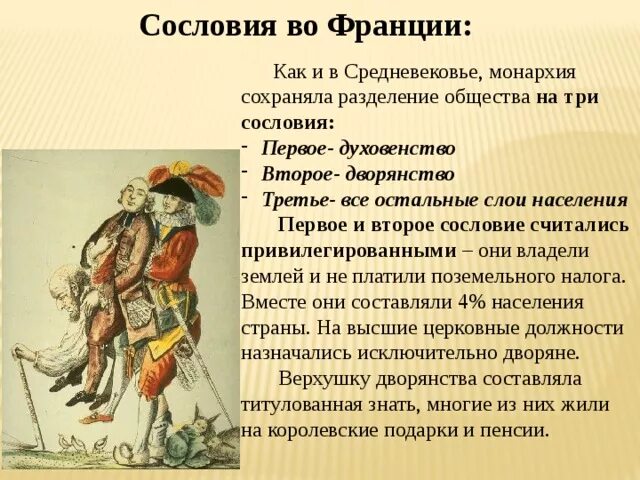 Сословия во Франции:

Как и в Средневековье, монархия сохраняла разделение общества на три сословия:

- Первое- духовенство
- Второе- дворянство
- Третье- все остальные слои населения

Первое и второе сословие считались привилегированными – они владели землей и не платили поземельного налога. Вместе они составляли 4% населения страны. На высшие церковные должности назначались исключительно дворяне.

Верхушку дворянства составляла титулованная знать, многие из них жили на королевские подарки и пенсии.